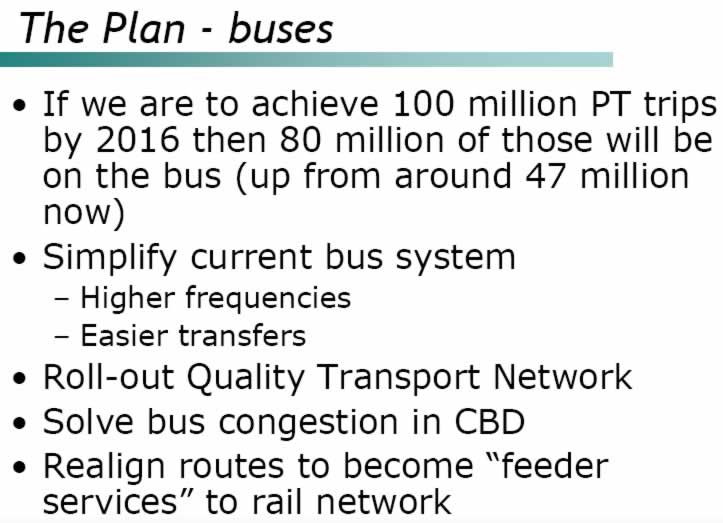 The Plan - buses

• If we are to achieve 100 million PT trips by 2016 then 80 million of those will be on the bus (up from around 47 million now)
• Simplify current bus system
– Higher frequencies
– Easier transfers
• Roll-out Quality Transport Network
• Solve bus congestion in CBD
• Realign routes to become “feeder services” to rail network